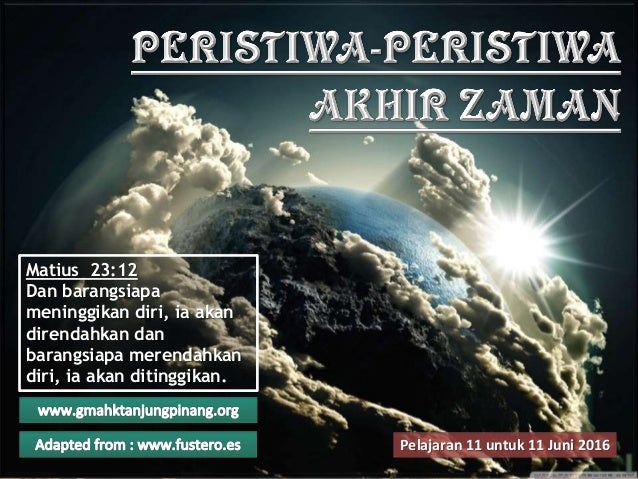 PERISTIWA-PERISTIWA
AKHIR ZAMAN

Matius 23:12
Dan barangsiapa meninggikan diri, ia akan direndahkan dan barangsiapa merendahkan diri, ia akan ditinggikan.

www.gmahktanjungpinang.org

Adapted from : www.fustero.es

Pelajaran 11 untuk 11 Juni 2016